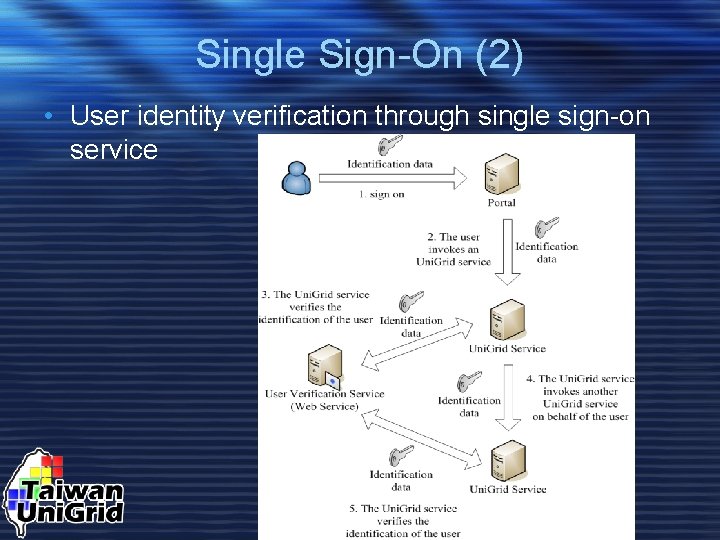 Single Sign-On (2)

• User identity verification through single sign-on service

Identification data

1. sign on

Portal

2. The user invokes an UniGrid service

Identification data

3. The UniGrid service verifies the identification of the user

Identification data

UniGrid Service

User Verification Service (Web Service)

Identification data

4. The UniGrid service invokes another UniGrid service on behalf of the user

Identification data

UniGrid Service

5. The UniGrid service verifies the identification of the user

Taiwan UniGrid